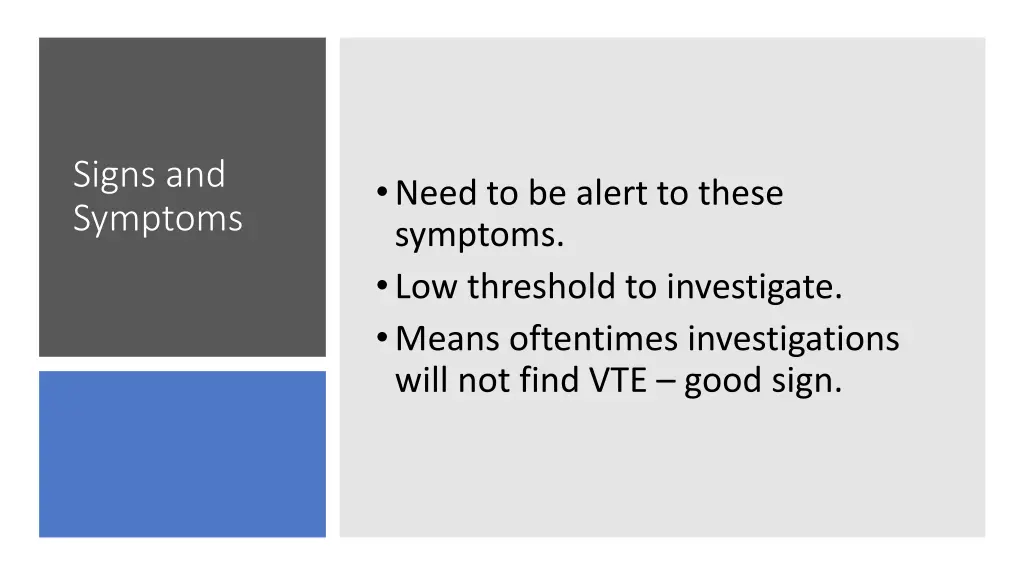 Signs and Symptoms

• Need to be alert to these symptoms.
• Low threshold to investigate.
• Means oftentimes investigations will not find VTE – good sign.